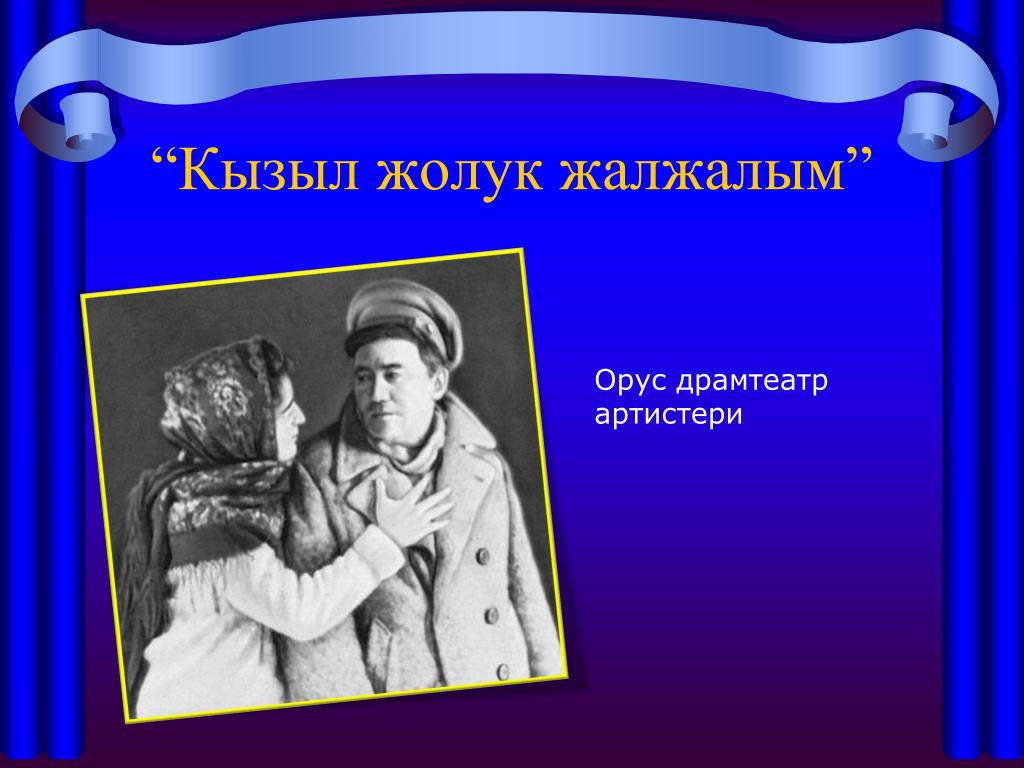 “Кызыл жолук жалжалым”

Орус драмтеатр артистери